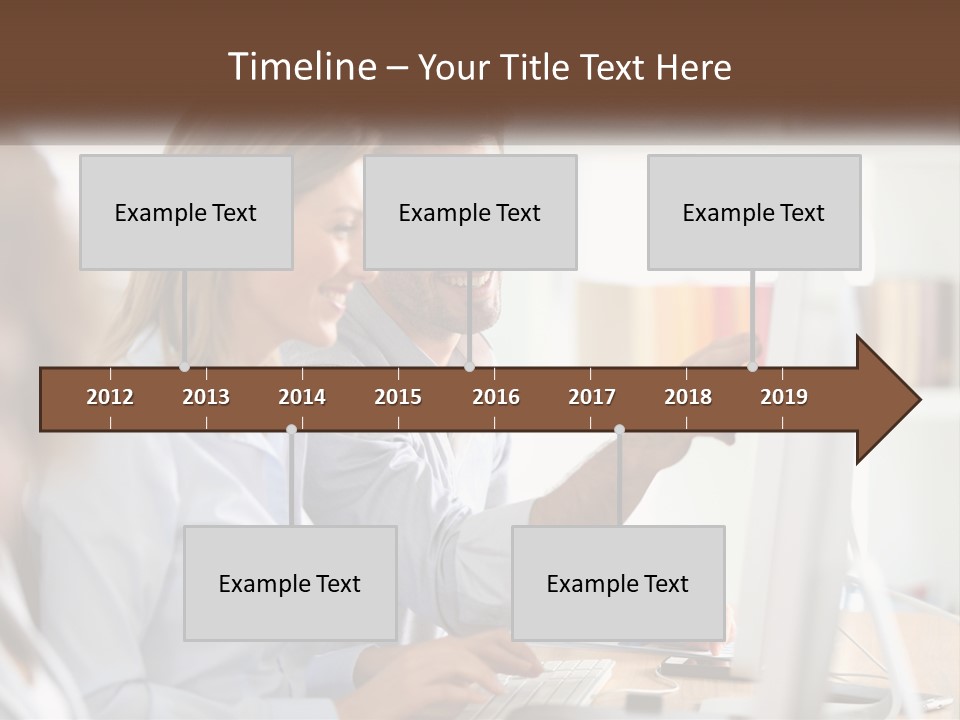 Timeline – Your Title Text Here

Example Text

Example Text

Example Text

2012 2013 2014 2015 2016 2017 2018 2019

Example Text

Example Text